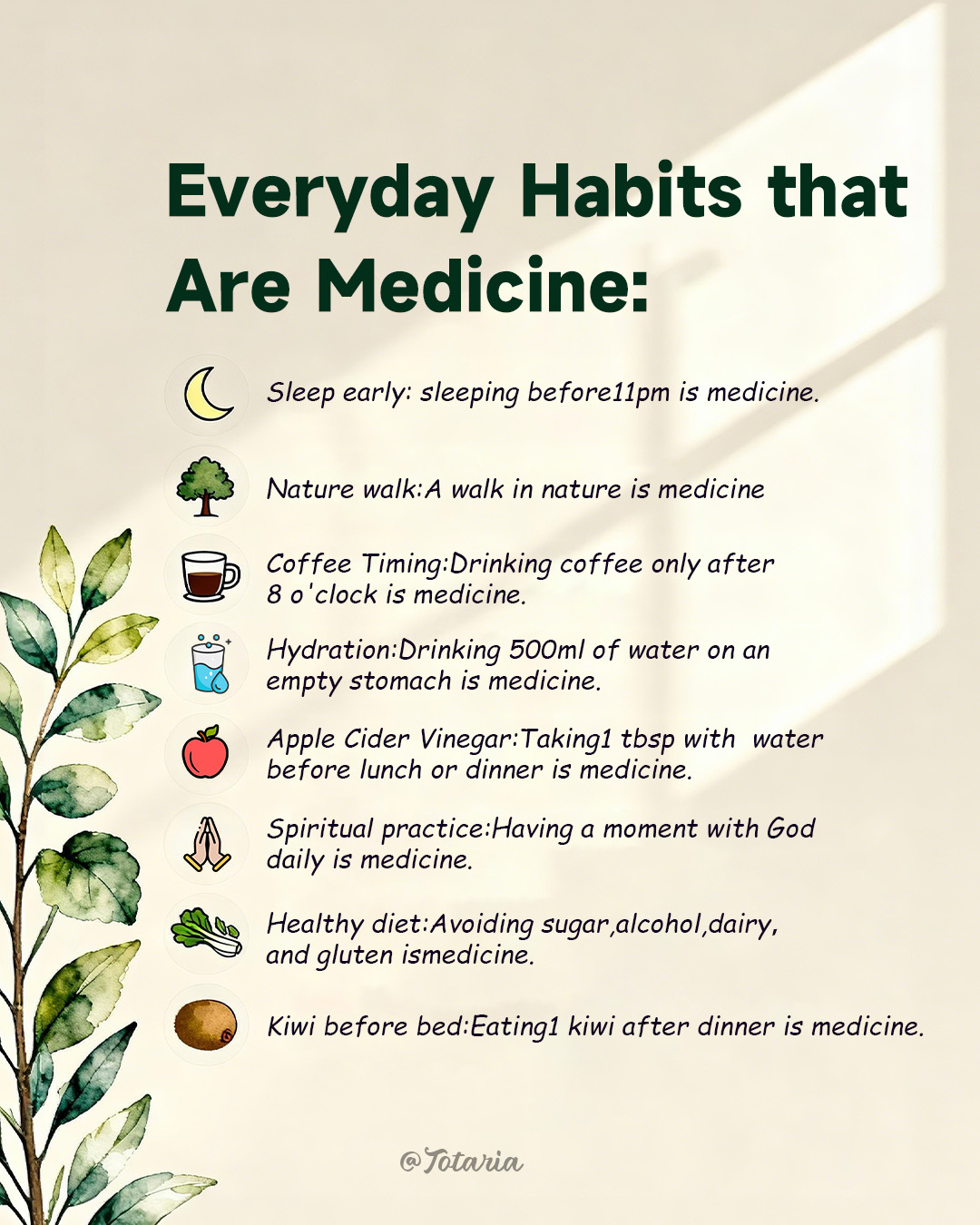 Everyday Habits that Are Medicine:

Sleep early: sleeping before11pm is medicine.

Nature walk:A walk in nature is medicine

Coffee Timing:Drinking coffee only after 8 o'clock is medicine.

Hydration:Drinking 500ml of water on an empty stomach is medicine.

Apple Cider Vinegar:Taking1 tbsp with water before lunch or dinner is medicine.

Spiritual practice:Having a moment with God daily is medicine.

Healthy diet:Avoiding sugar,alcohol,dairy, and gluten ismedicine.

Kiwi before bed:Eating1 kiwi after dinner is medicine.

@Totaria